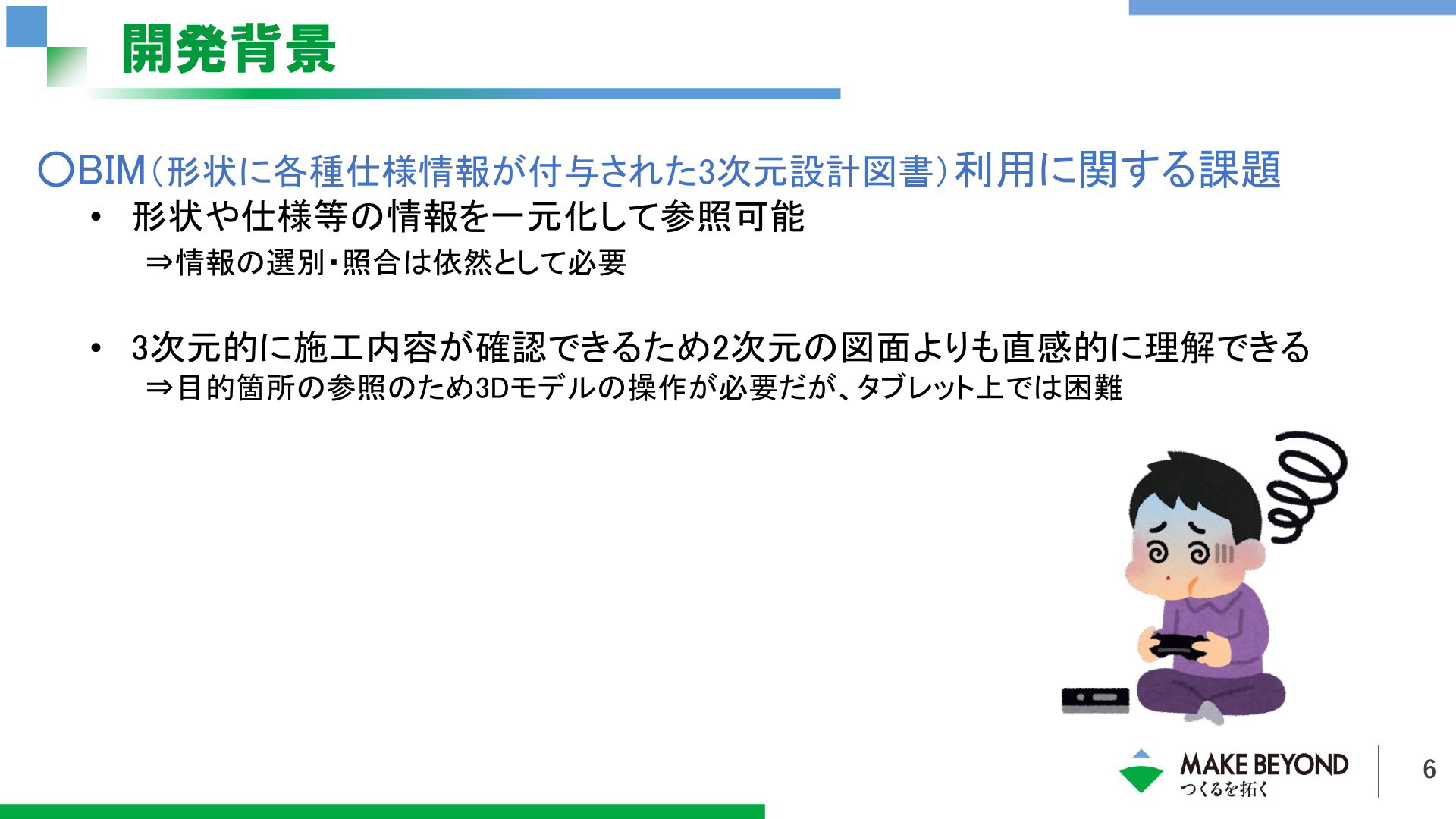 開発背景

〇BIM（形状に各種仕様情報が付与された3次元設計図書）利用に関する課題

• 形状や仕様等の情報を一元化して参照可能
⇒情報の選別・照合は依然として必要

• 3次元的に施工内容が確認できるため2次元の図面よりも直感的に理解できる
⇒目的箇所の参照のため3Dモデルの操作が必要だが、タブレット上では困難

MAKE BEYOND
つくるを拓く

6